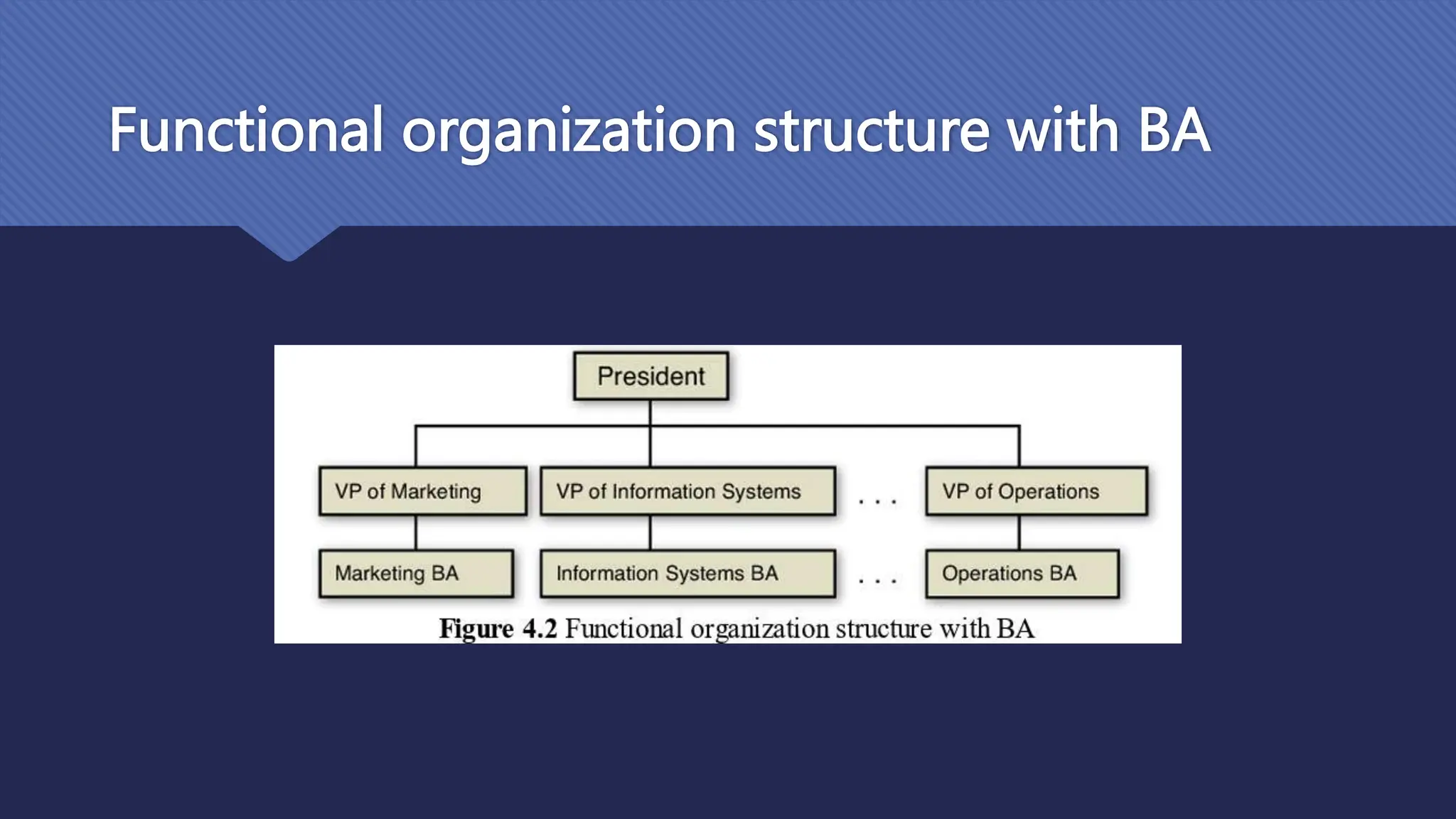 Functional organization structure with BA

President

VP of Marketing

VP of Information Systems

. . .

VP of Operations

Marketing BA

Information Systems BA

. . .

Operations BA

Figure 4.2 Functional organization structure with BA